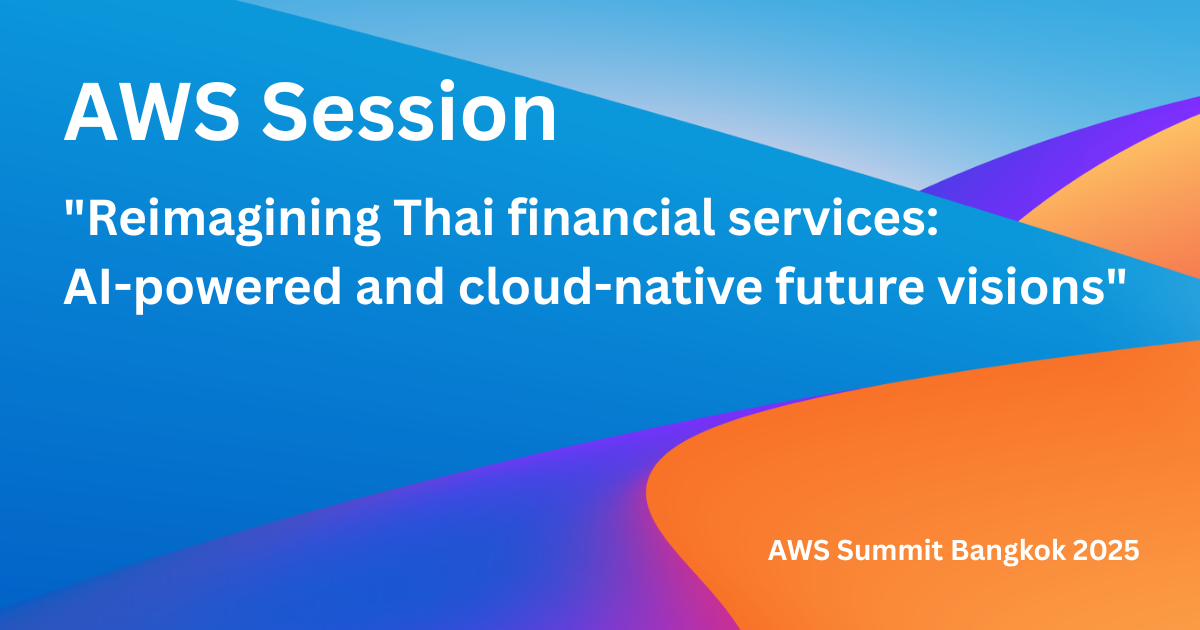 AWS Session

"Reimagining Thai financial services: AI-powered and cloud-native future visions"

AWS Summit Bangkok 2025